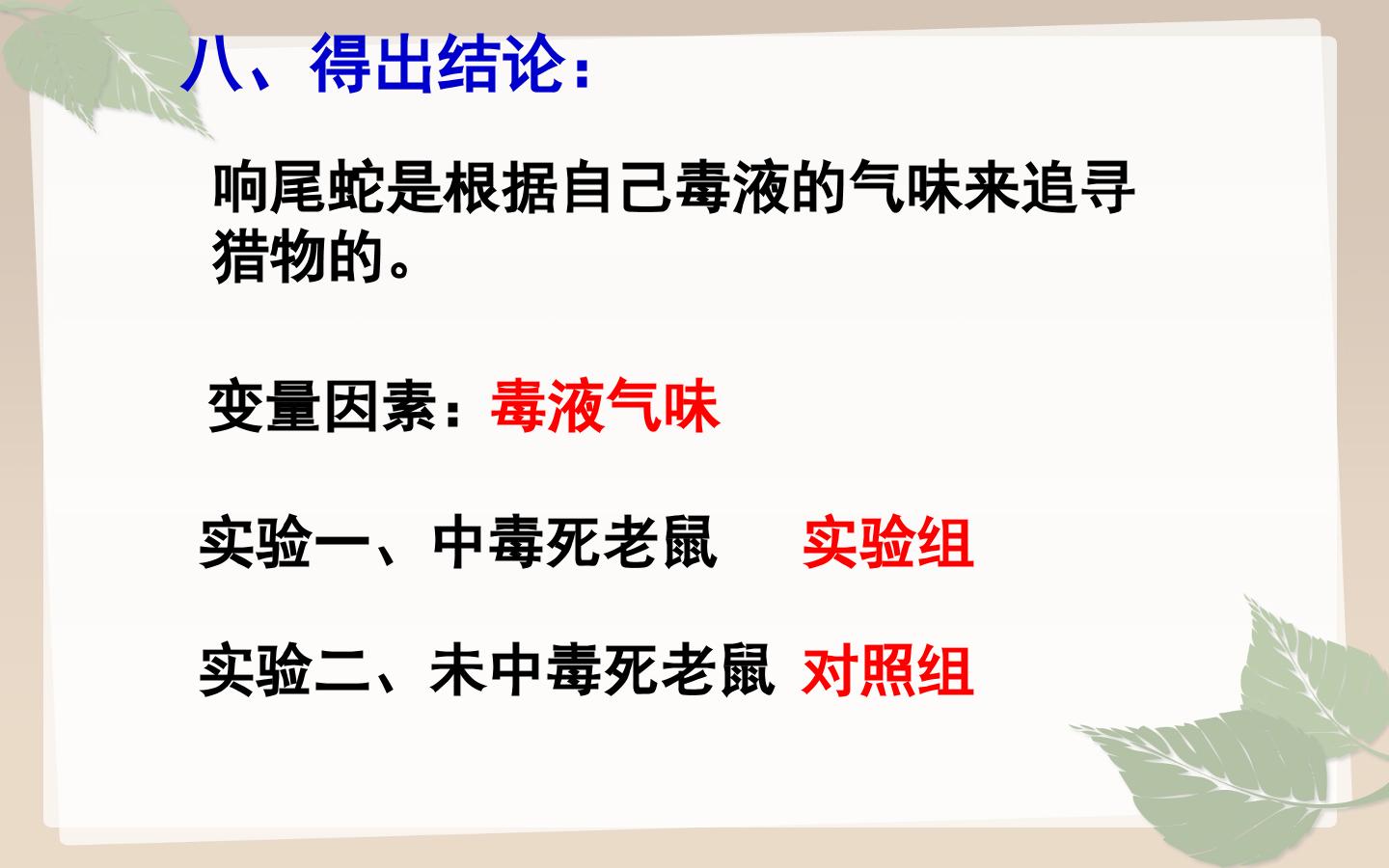 八、得出结论：

响尾蛇是根据自己毒液的气味来追寻猎物的。

变量因素：毒液气味

实验一、中毒死老鼠 实验组

实验二、未中毒死老鼠 对照组